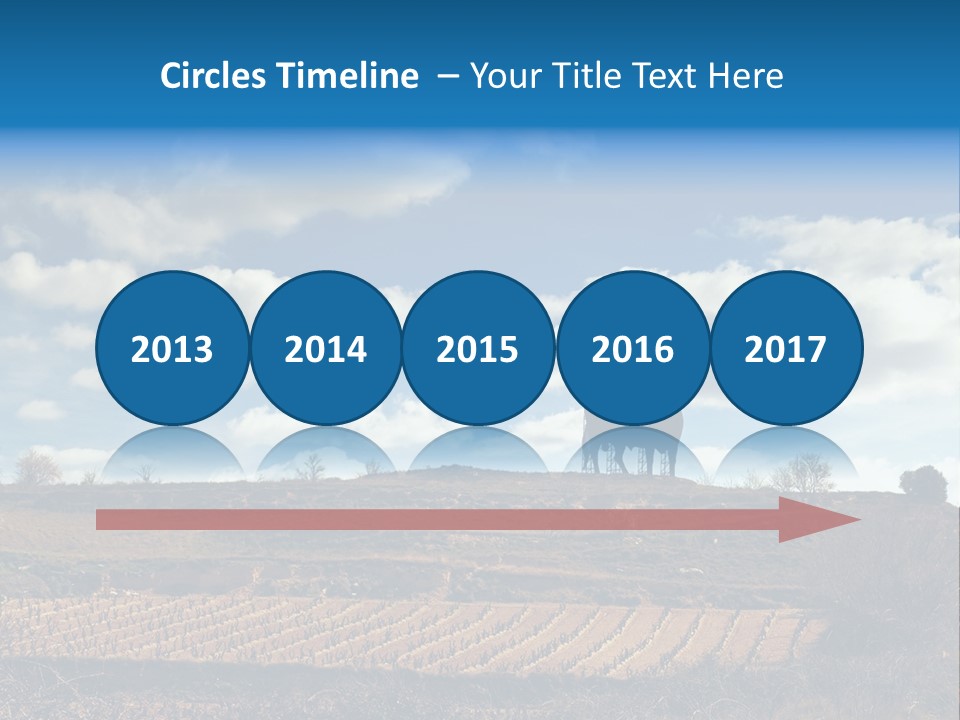 Circles Timeline – Your Title Text Here

2013

2014

2015

2016

2017